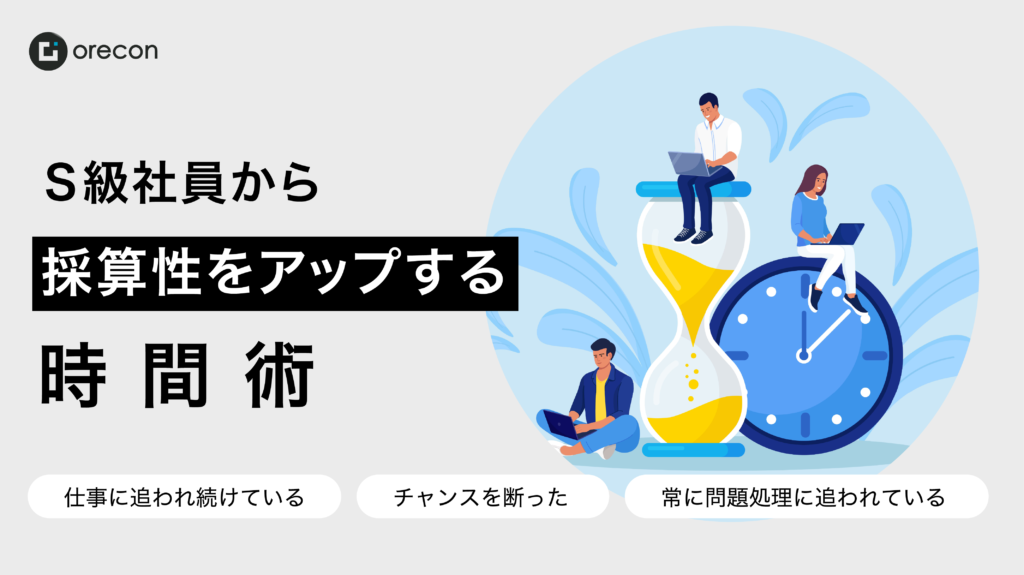 orecon

S級社員から

採算性をアップする

時 間 術

仕事に追われ続けている

チャンスを断った

常に問題処理に追われている